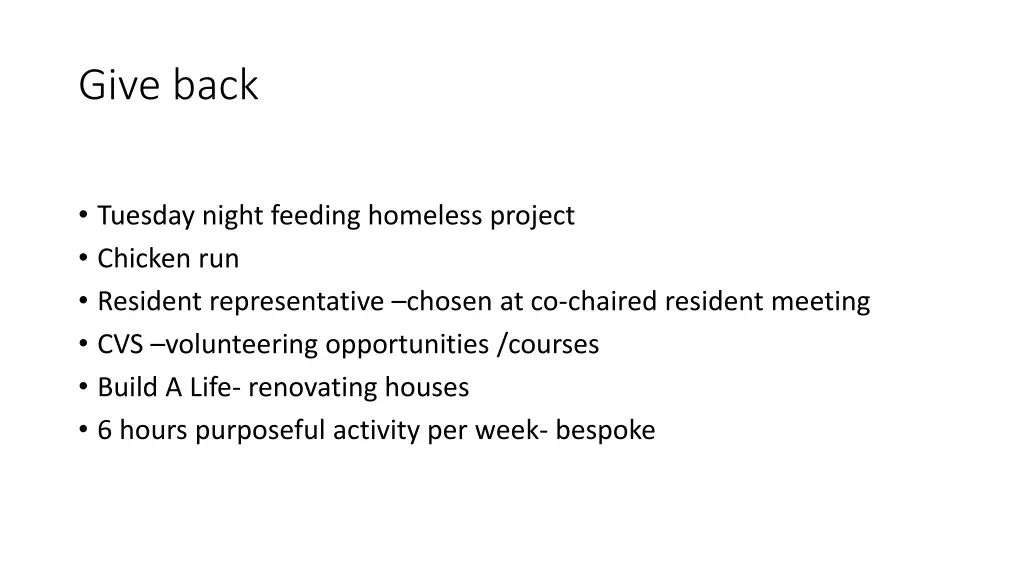 Give back

• Tuesday night feeding homeless project
• Chicken run
• Resident representative –chosen at co-chaired resident meeting
• CVS –volunteering opportunities /courses
• Build A Life- renovating houses
• 6 hours purposeful activity per week- bespoke